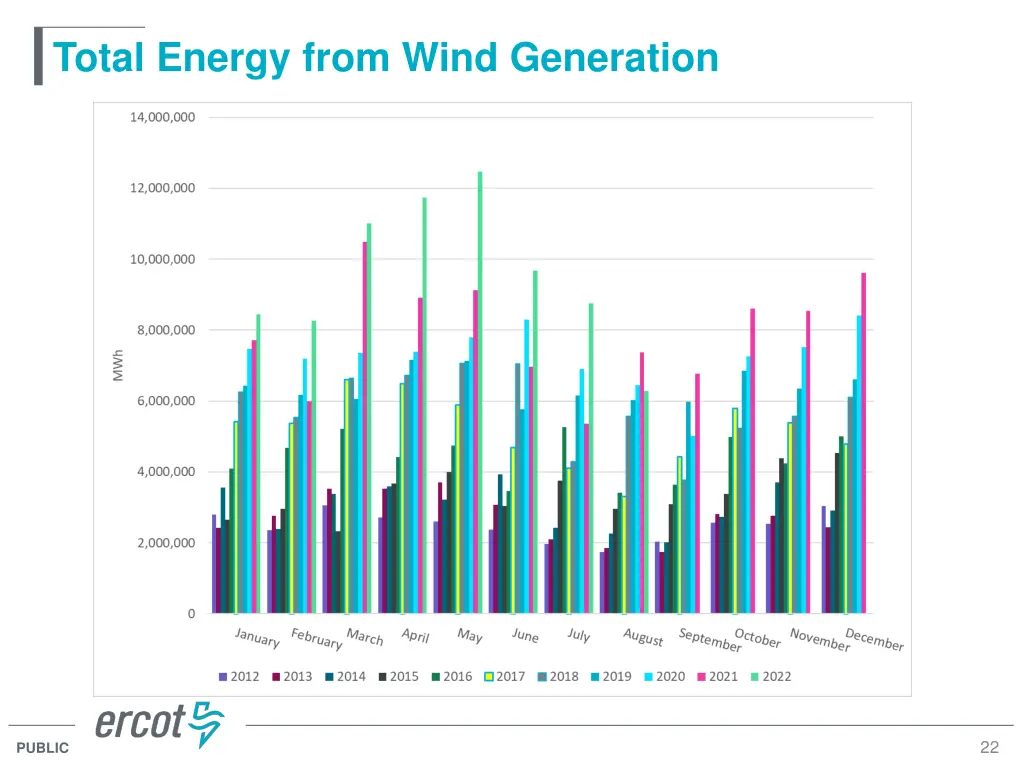 Total Energy from Wind Generation

14,000,000
12,000,000
10,000,000
8,000,000
6,000,000
4,000,000
2,000,000
0

MWh

January February March April May June July August September October November December

2012 2013 2014 2015 2016 2017 2018 2019 2020 2021 2022

ercot

PUBLIC

22